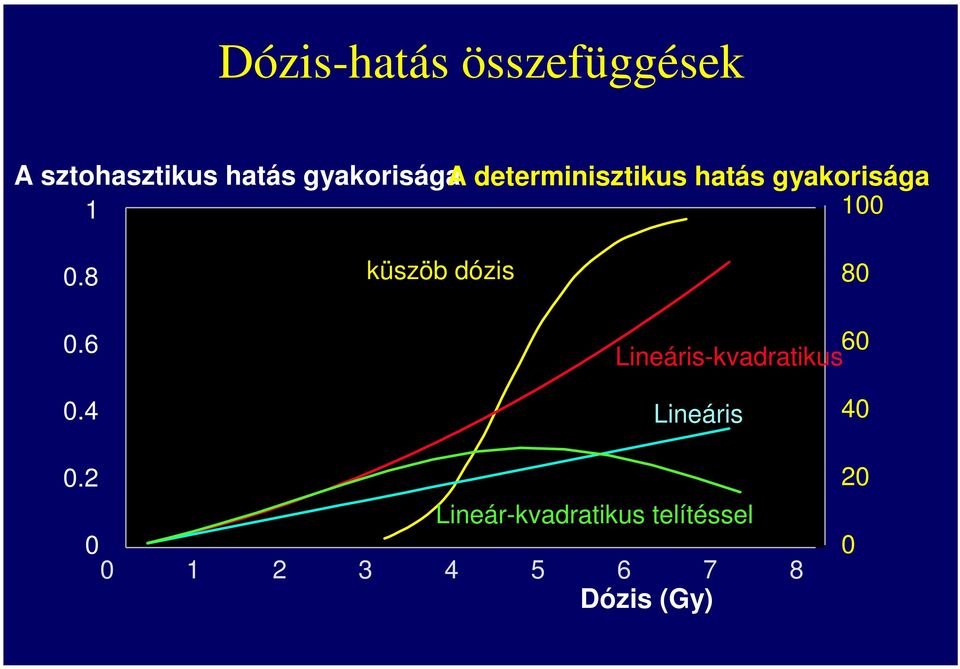 Dózis-hatás összefüggések

A sztohasztikus hatás gyakorisága

A determinisztikus hatás gyakorisága

1
0.8
0.6
0.4
0.2
0

100
80
60
40
20
0

küszöb dózis

Lineáris-kvadratikus

Lineáris

Lineár-kvadratikus telítéssel

0 1 2 3 4 5 6 7 8

Dózis (Gy)